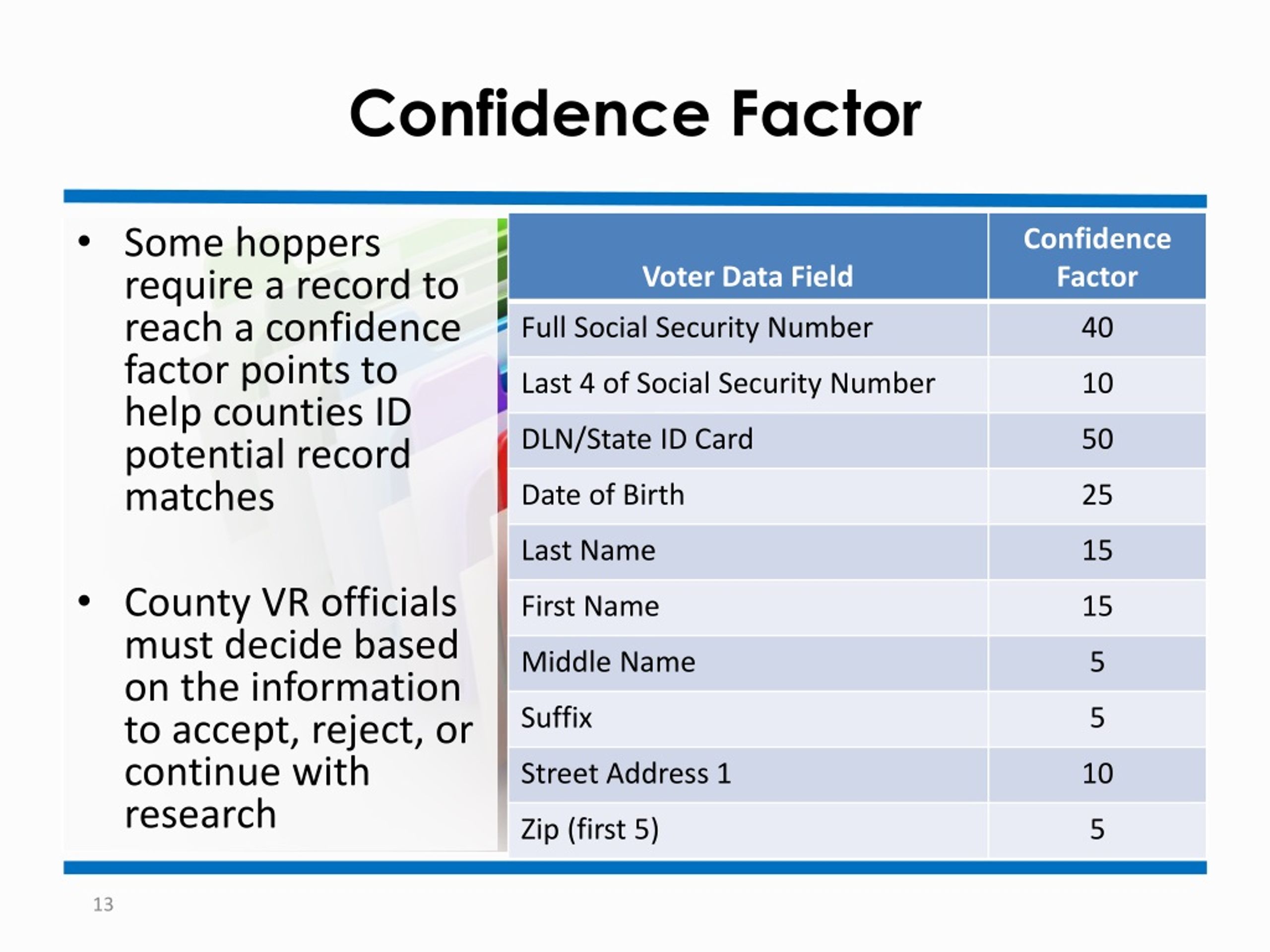 Confidence Factor

• Some hoppers require a record to reach a confidence factor points to help counties ID potential record matches

• County VR officials must decide based on the information to accept, reject, or continue with research

| Voter Data Field | Confidence Factor |
|---|---|
| Full Social Security Number | 40 |
| Last 4 of Social Security Number | 10 |
| DLN/State ID Card | 50 |
| Date of Birth | 25 |
| Last Name | 15 |
| First Name | 15 |
| Middle Name | 5 |
| Suffix | 5 |
| Street Address 1 | 10 |
| Zip (first 5) | 5 |

13